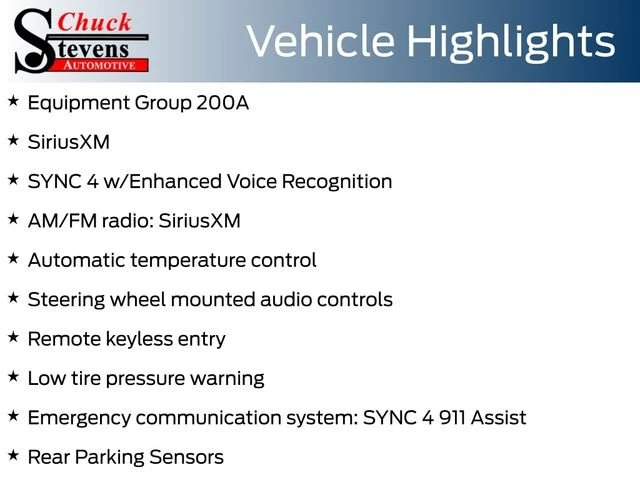 Chuck Stevens AUTOMOTIVE

Vehicle Highlights

★ Equipment Group 200A

★ SiriusXM

★ SYNC 4 w/Enhanced Voice Recognition

★ AM/FM radio: SiriusXM

★ Automatic temperature control

★ Steering wheel mounted audio controls

★ Remote keyless entry

★ Low tire pressure warning

★ Emergency communication system: SYNC 4 911 Assist

★ Rear Parking Sensors